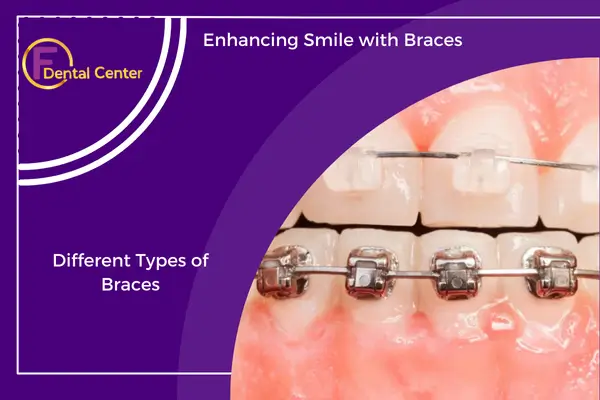 F Dental Center

Enhancing Smile with Braces

Different Types of Braces